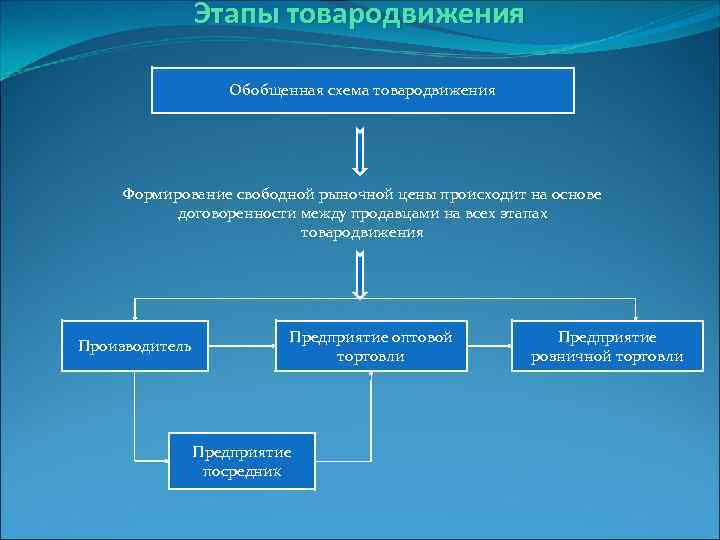 Этапы товародвижения

Обобщенная схема товародвижения

Формирование свободной рыночной цены происходит на основе договоренности между продавцами на всех этапах товародвижения

Производитель

Предприятие оптовой торговли

Предприятие розничной торговли

Предприятие посредник